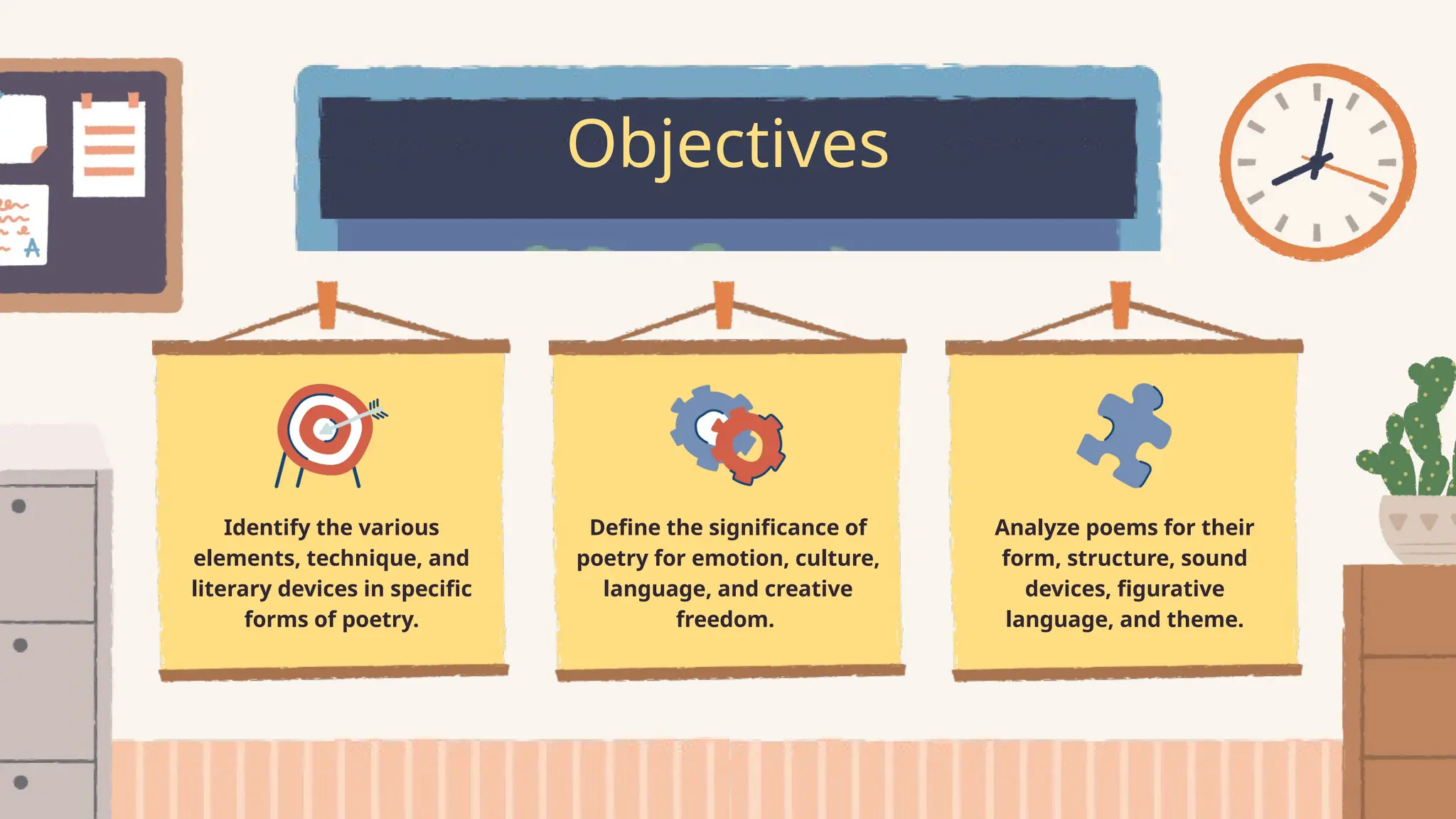 Objectives

Identify the various elements, technique, and literary devices in specific forms of poetry.

Define the significance of poetry for emotion, culture, language, and creative freedom.

Analyze poems for their form, structure, sound devices, figurative language, and theme.